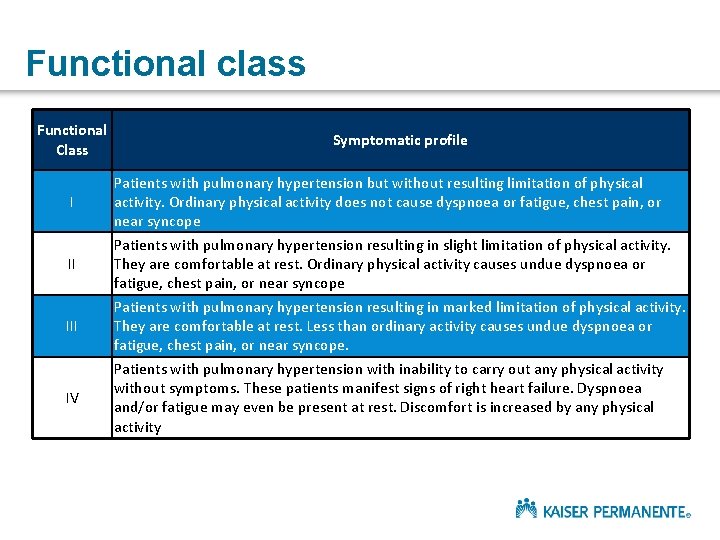 Functional class

| Functional Class | Symptomatic profile |
|---|---|
| I | Patients with pulmonary hypertension but without resulting limitation of physical activity. Ordinary physical activity does not cause dyspnoea or fatigue, chest pain, or near syncope |
| II | Patients with pulmonary hypertension resulting in slight limitation of physical activity. They are comfortable at rest. Ordinary physical activity causes undue dyspnoea or fatigue, chest pain, or near syncope |
| III | Patients with pulmonary hypertension resulting in marked limitation of physical activity. They are comfortable at rest. Less than ordinary activity causes undue dyspnoea or fatigue, chest pain, or near syncope. |
| IV | Patients with pulmonary hypertension with inability to carry out any physical activity without symptoms. These patients manifest signs of right heart failure. Dyspnoea and/or fatigue may even be present at rest. Discomfort is increased by any physical activity |

KAISER PERMANENTE®